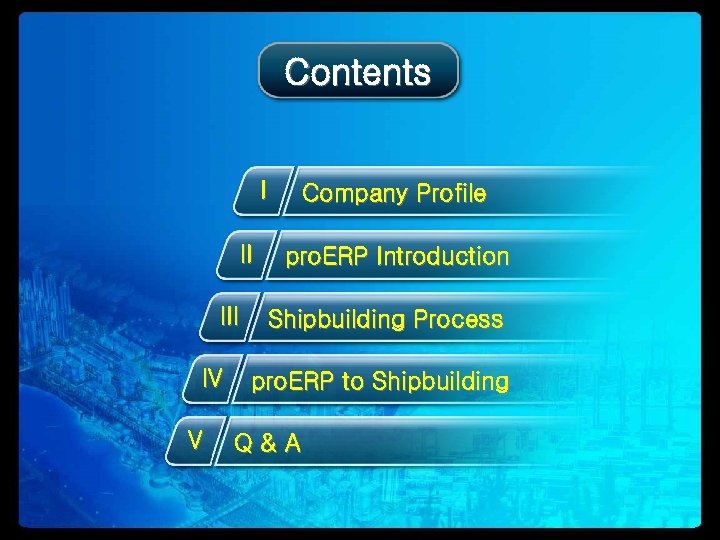 Contents

I Company Profile

II proERP Introduction

III Shipbuilding Process

IV proERP to Shipbuilding

V Q & A